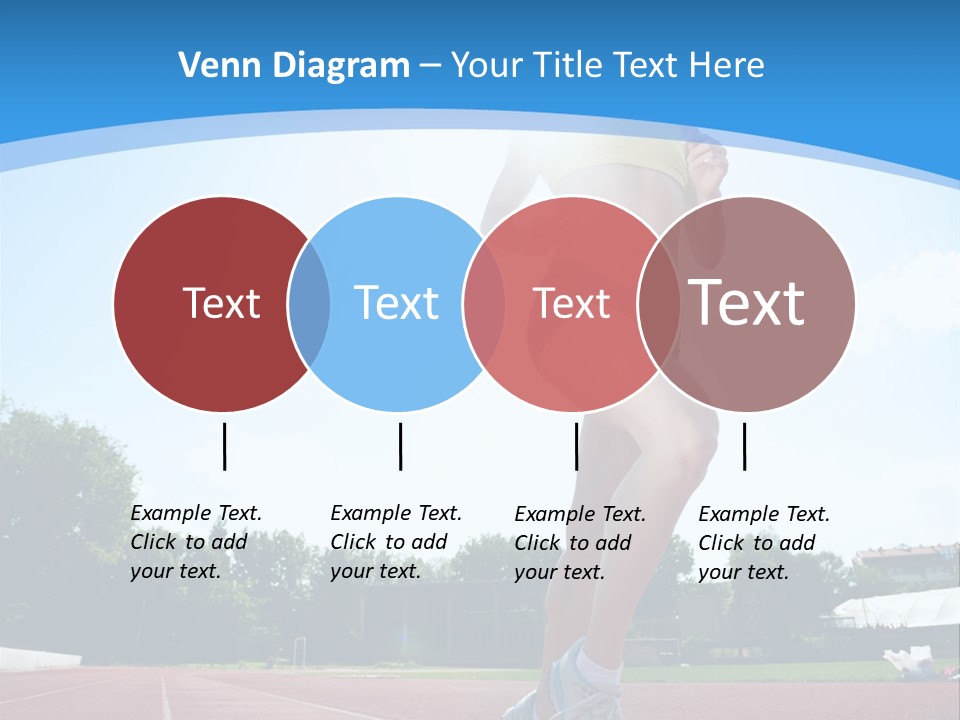 Venn Diagram – Your Title Text Here

Text

Text

Text

Text

Example Text. Click to add your text.

Example Text. Click to add your text.

Example Text. Click to add your text.

Example Text. Click to add your text.